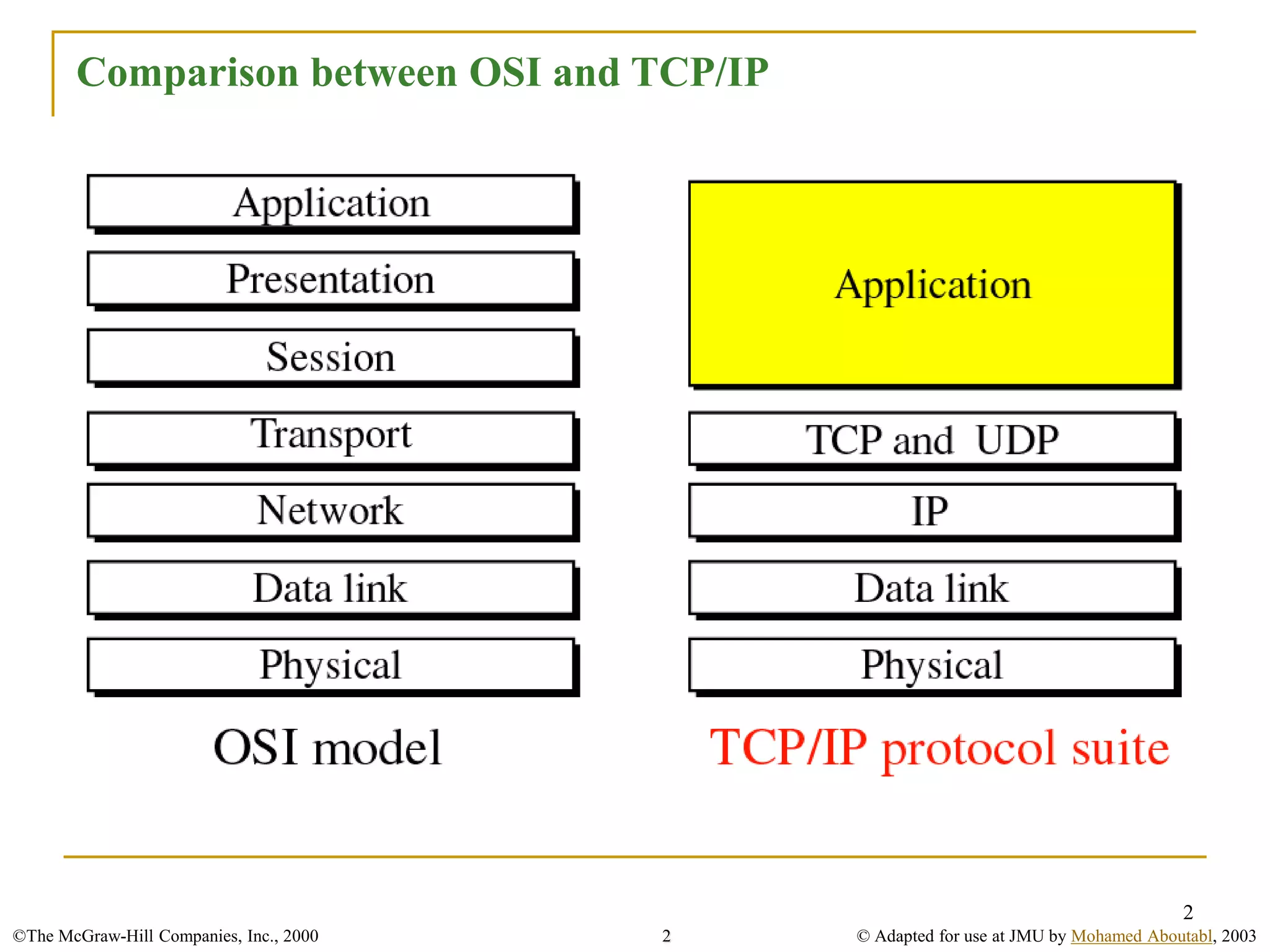 Comparison between OSI and TCP/IP

Application

Presentation

Session

Transport

Network

Data link

Physical

OSI model

Application

TCP and UDP

IP

Data link

Physical

TCP/IP protocol suite

2

©The McGraw-Hill Companies, Inc., 2000

2

© Adapted for use at JMU by Mohamed Aboutabl, 2003